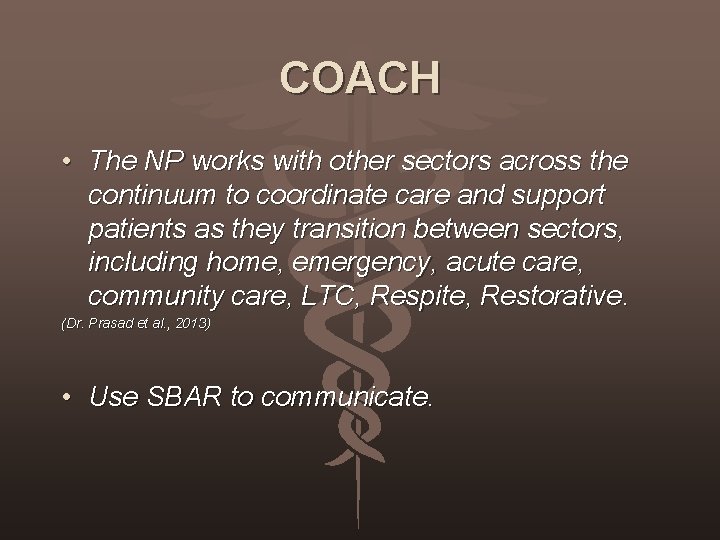 COACH

• The NP works with other sectors across the continuum to coordinate care and support patients as they transition between sectors, including home, emergency, acute care, community care, LTC, Respite, Restorative.

(Dr. Prasad et al., 2013)

• Use SBAR to communicate.